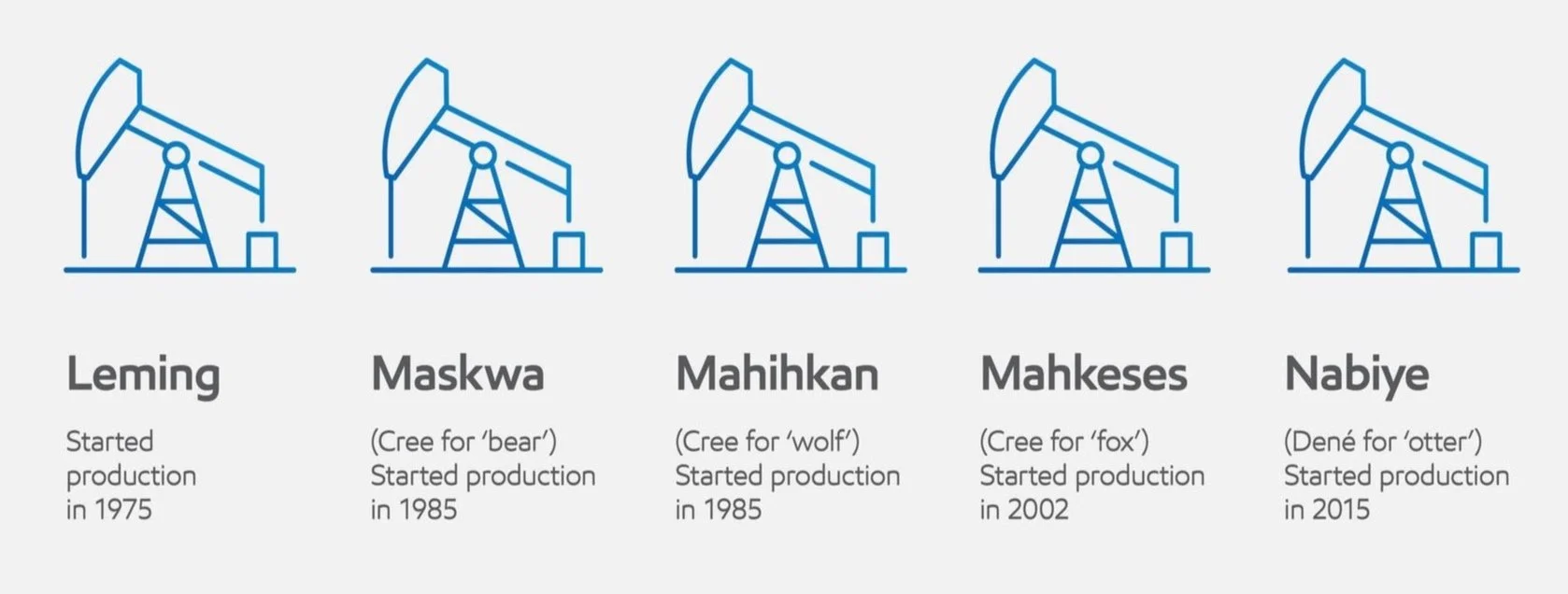 Leming

Started production in 1975

Maskwa

(Cree for 'bear') Started production in 1985

Mahihkan

(Cree for 'wolf') Started production in 1985

Mahkeses

(Cree for 'fox') Started production in 2002

Nabiye

(Dené for 'otter') Started production in 2015